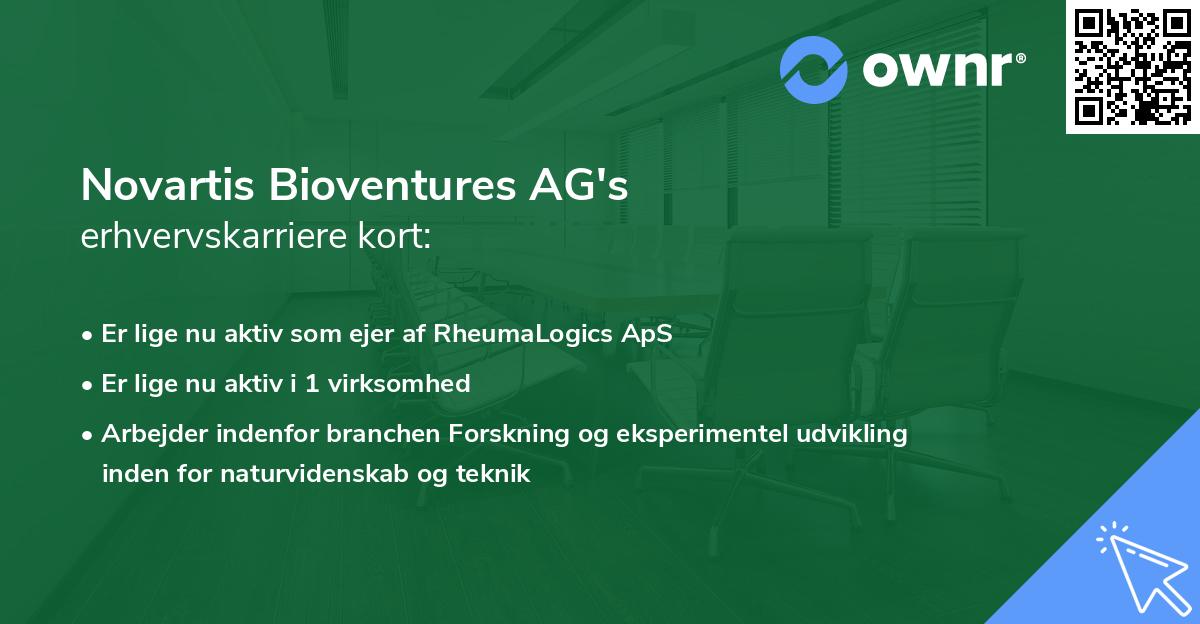 ownr®

Novartis Bioventures AG's
erhvervskarriere kort:

• Er lige nu aktiv som ejer af RheumaLogics ApS
• Er lige nu aktiv i 1 virksomhed
• Arbejder indenfor branchen Forskning og eksperimentel udvikling inden for naturvidenskab og teknik